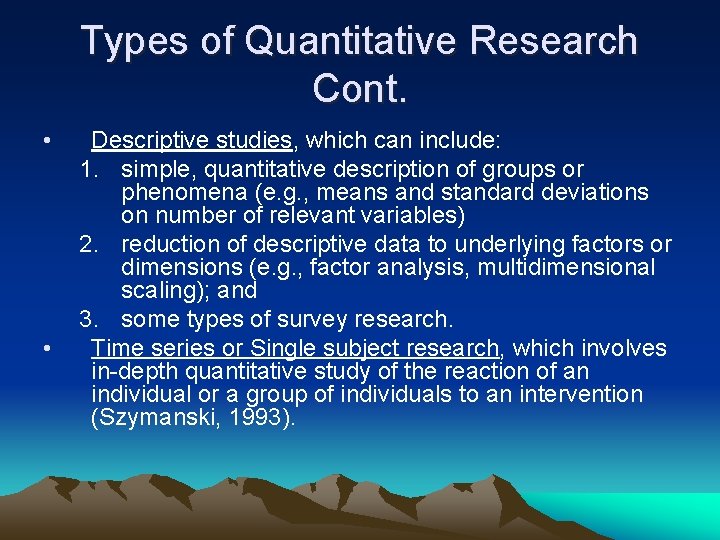 Types of Quantitative Research Cont.

• Descriptive studies, which can include:
1. simple, quantitative description of groups or phenomena (e.g., means and standard deviations on number of relevant variables)
2. reduction of descriptive data to underlying factors or dimensions (e.g., factor analysis, multidimensional scaling); and
3. some types of survey research.

• Time series or Single subject research, which involves in-depth quantitative study of the reaction of an individual or a group of individuals to an intervention (Szymanski, 1993).